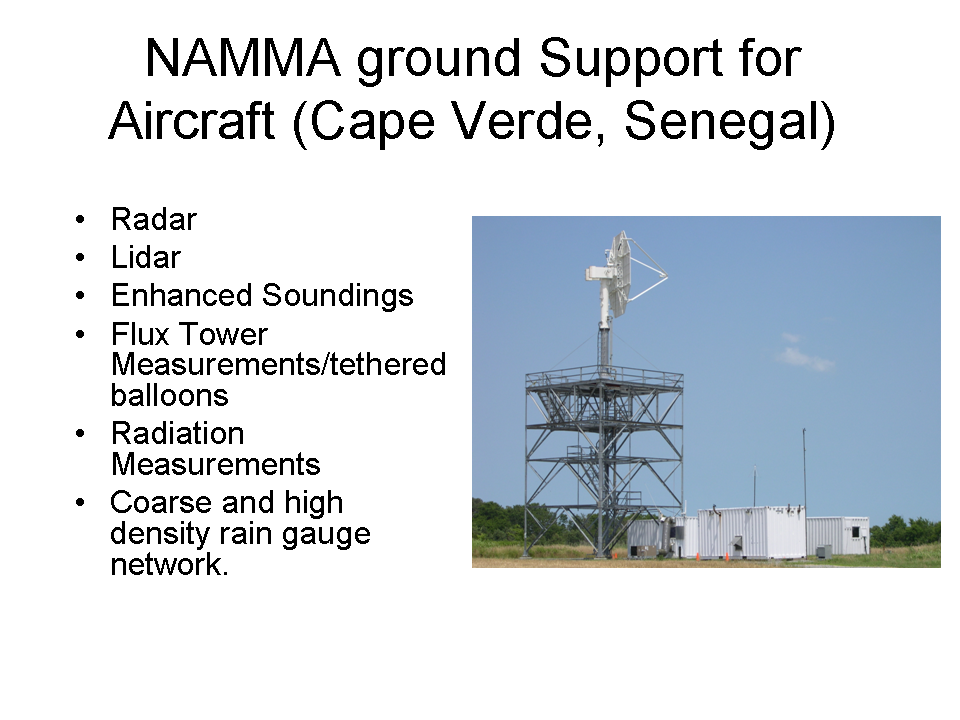 NAMMA ground Support for Aircraft (Cape Verde, Senegal)

• Radar
• Lidar
• Enhanced Soundings
• Flux Tower Measurements/tethered balloons
• Radiation Measurements
• Coarse and high density rain gauge network.